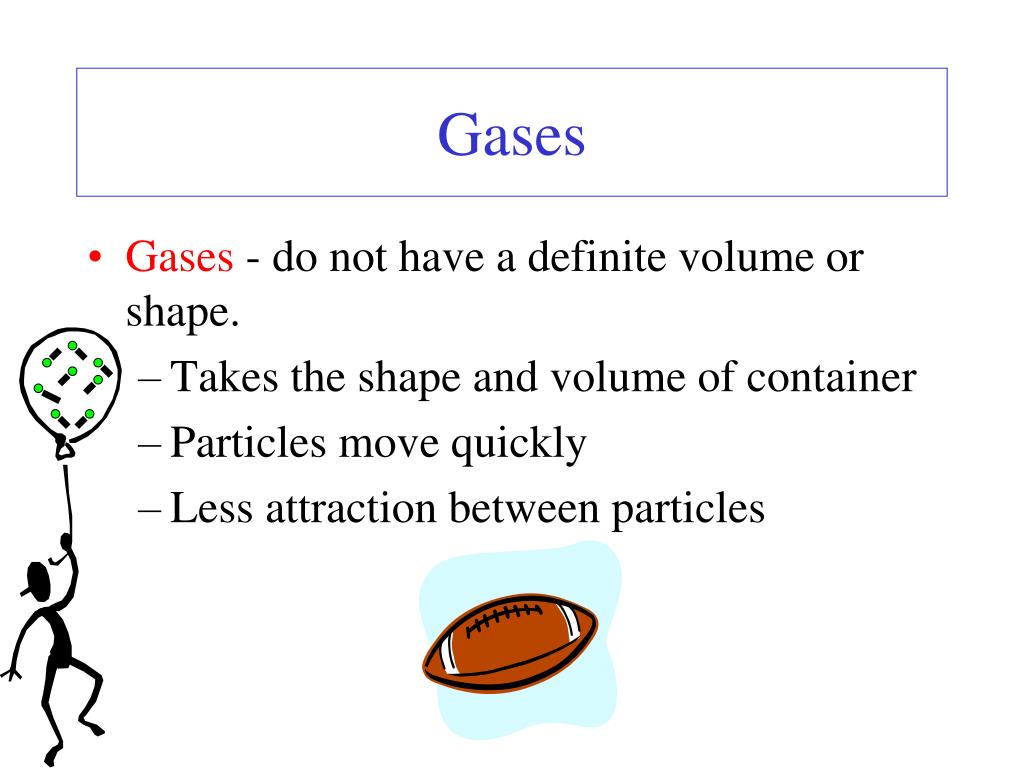 Gases

• Gases - do not have a definite volume or shape.
  – Takes the shape and volume of container
  – Particles move quickly
  – Less attraction between particles